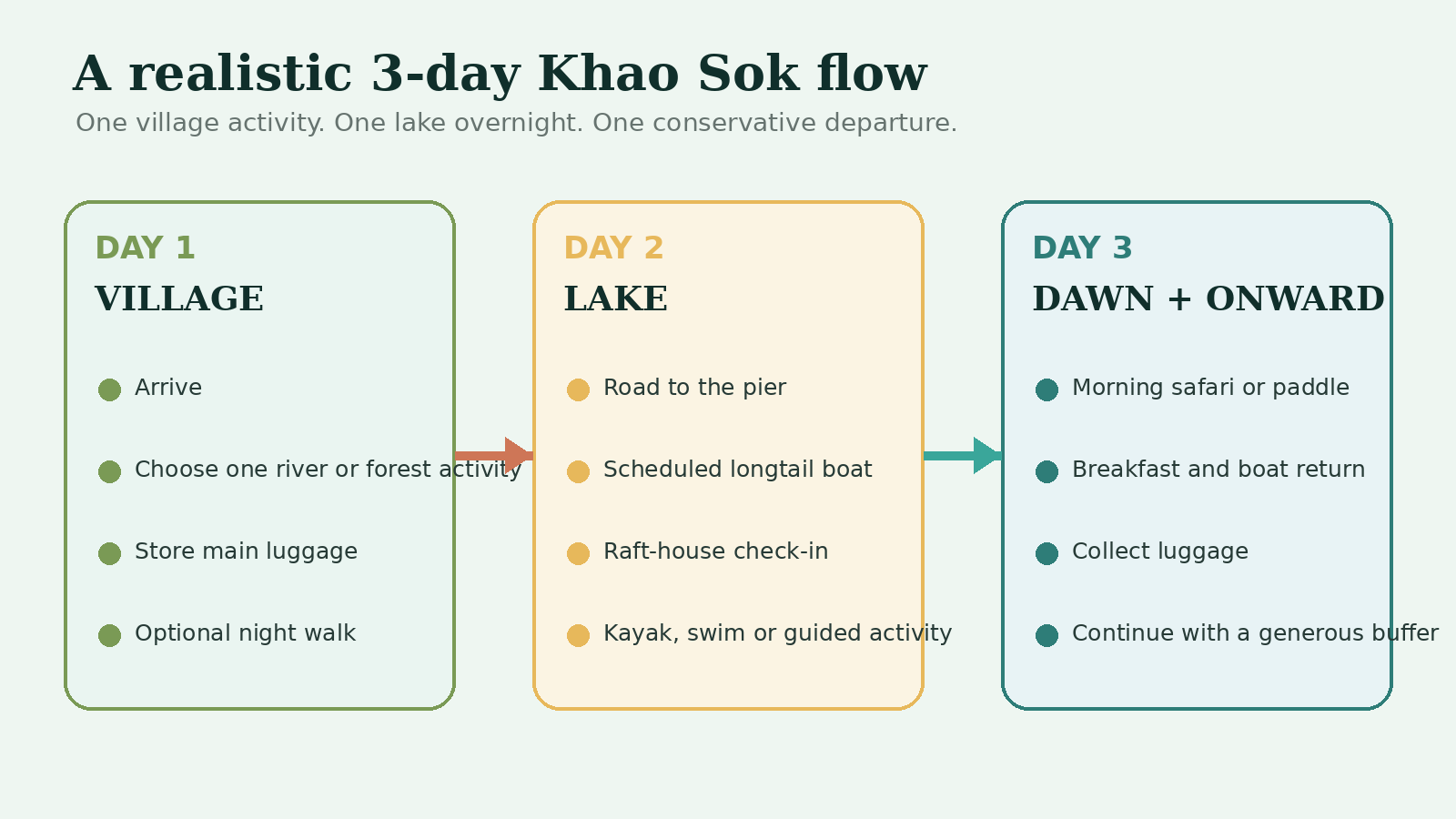 A realistic 3-day Khao Sok flow

One village activity. One lake overnight. One conservative departure.

DAY 1

VILLAGE

Arrive

Choose one river or forest activity

Store main luggage

Optional night walk

DAY 2

LAKE

Road to the pier

Scheduled longtail boat

Raft-house check-in

Kayak, swim or guided activity

DAY 3

DAWN + ONWARD

Morning safari or paddle

Breakfast and boat return

Collect luggage

Continue with a generous buffer